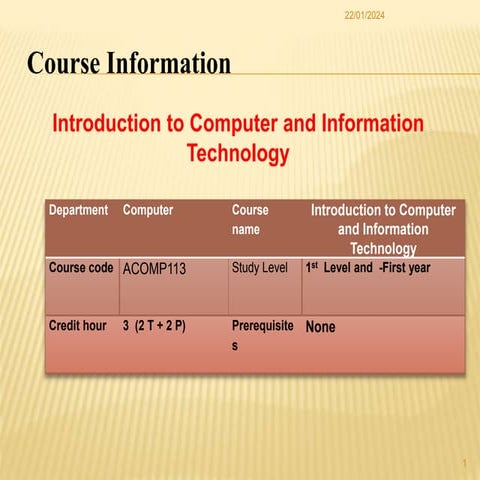 22/01/2024

Course Information

Introduction to Computer and Information Technology

| Department | Computer | Course name | Introduction to Computer and Information Technology |
|---|---|---|---|
| Course code | ACOMP113 | Study Level | 1st Level and -First year |
| Credit hour | 3 (2 T + 2 P) | Prerequisites | None |

1